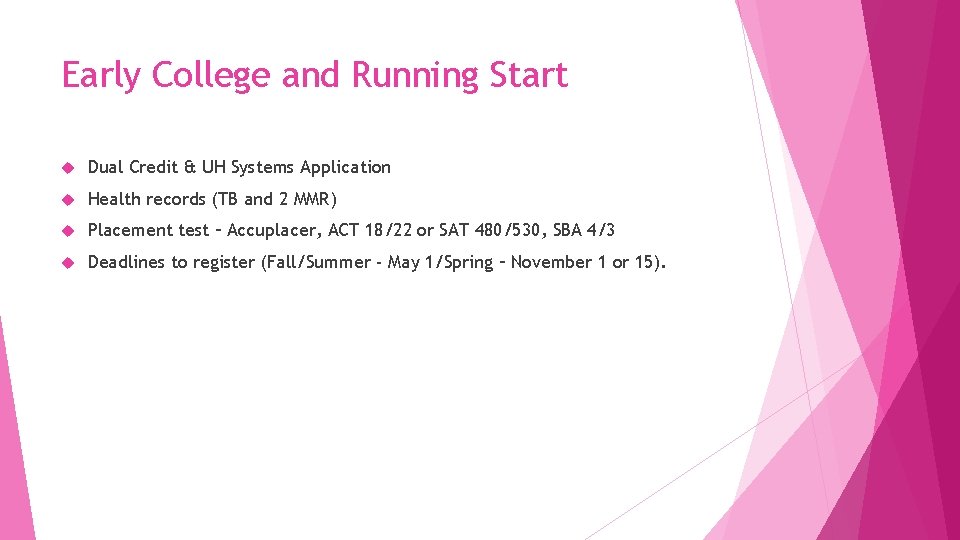 Early College and Running Start

Dual Credit & UH Systems Application

Health records (TB and 2 MMR)

Placement test – Accuplacer, ACT 18/22 or SAT 480/530, SBA 4/3

Deadlines to register (Fall/Summer - May 1/Spring – November 1 or 15).